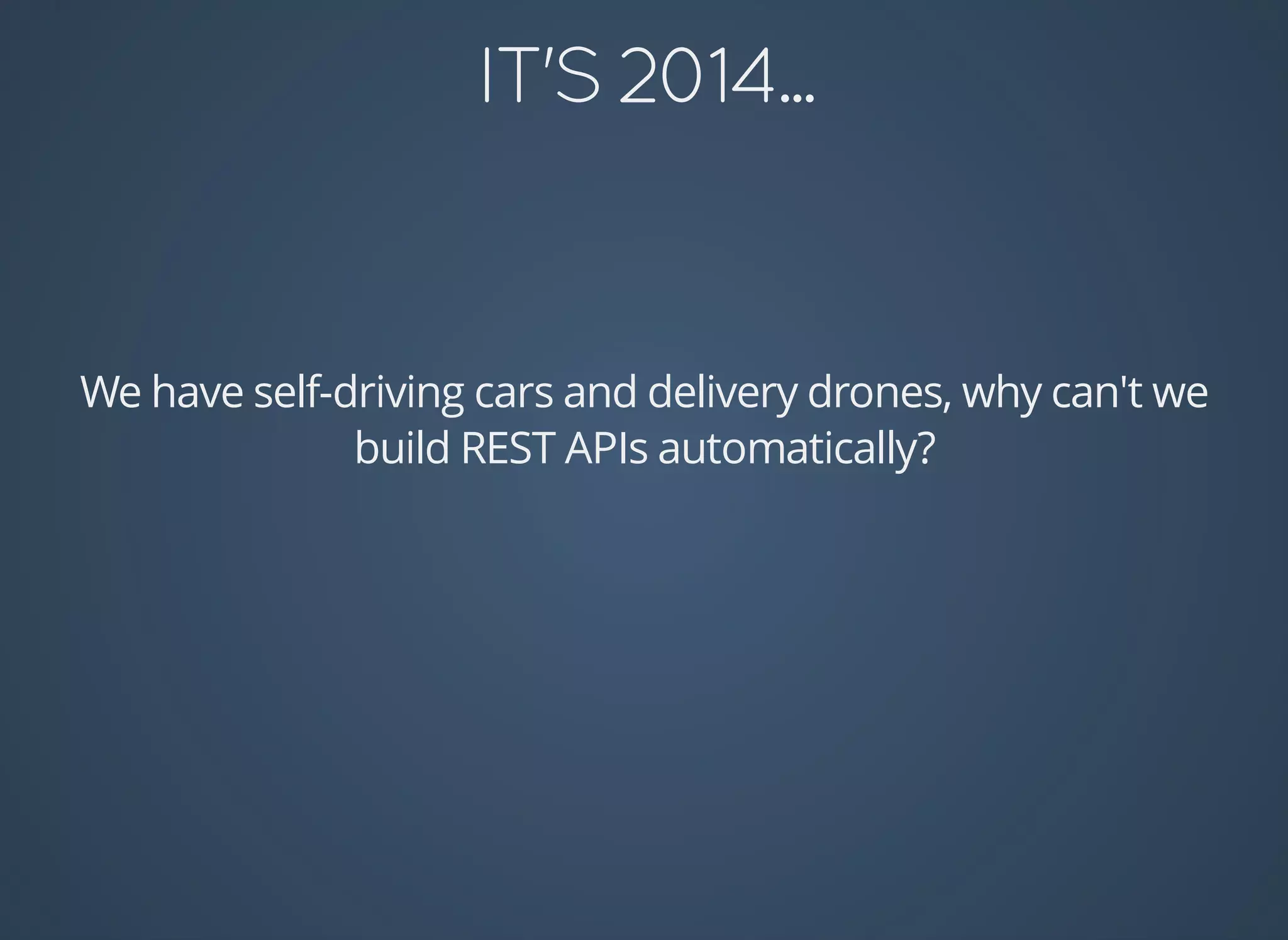 IT'S 2014...

We have self-driving cars and delivery drones, why can't we build REST APIs automatically?